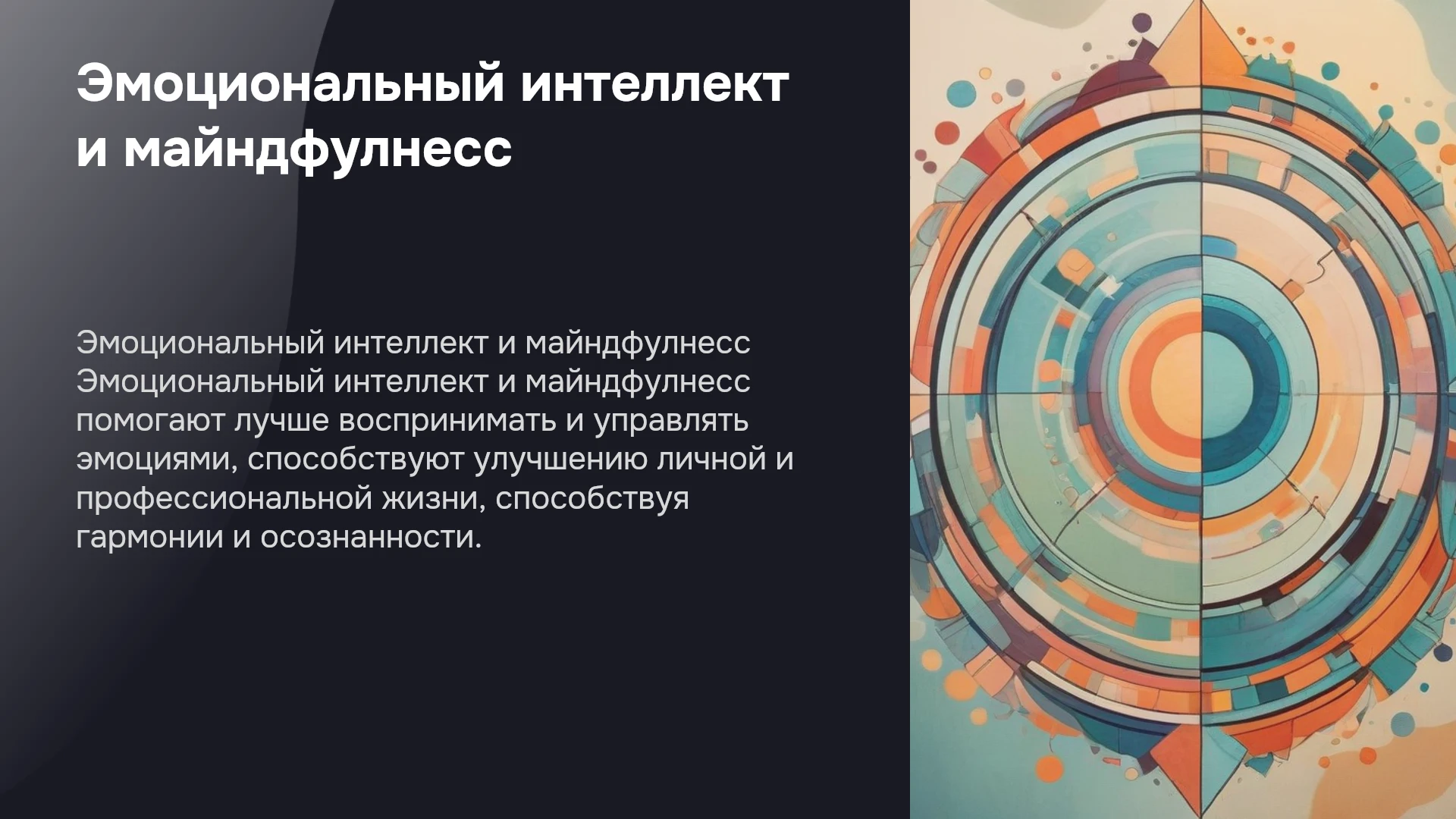 Эмоциональный интеллект и майндфулнесс

Эмоциональный интеллект и майндфулнесс Эмоциональный интеллект и майндфулнесс помогают лучше воспринимать и управлять эмоциями, способствуют улучшению личной и профессиональной жизни, способствуя гармонии и осознанности.